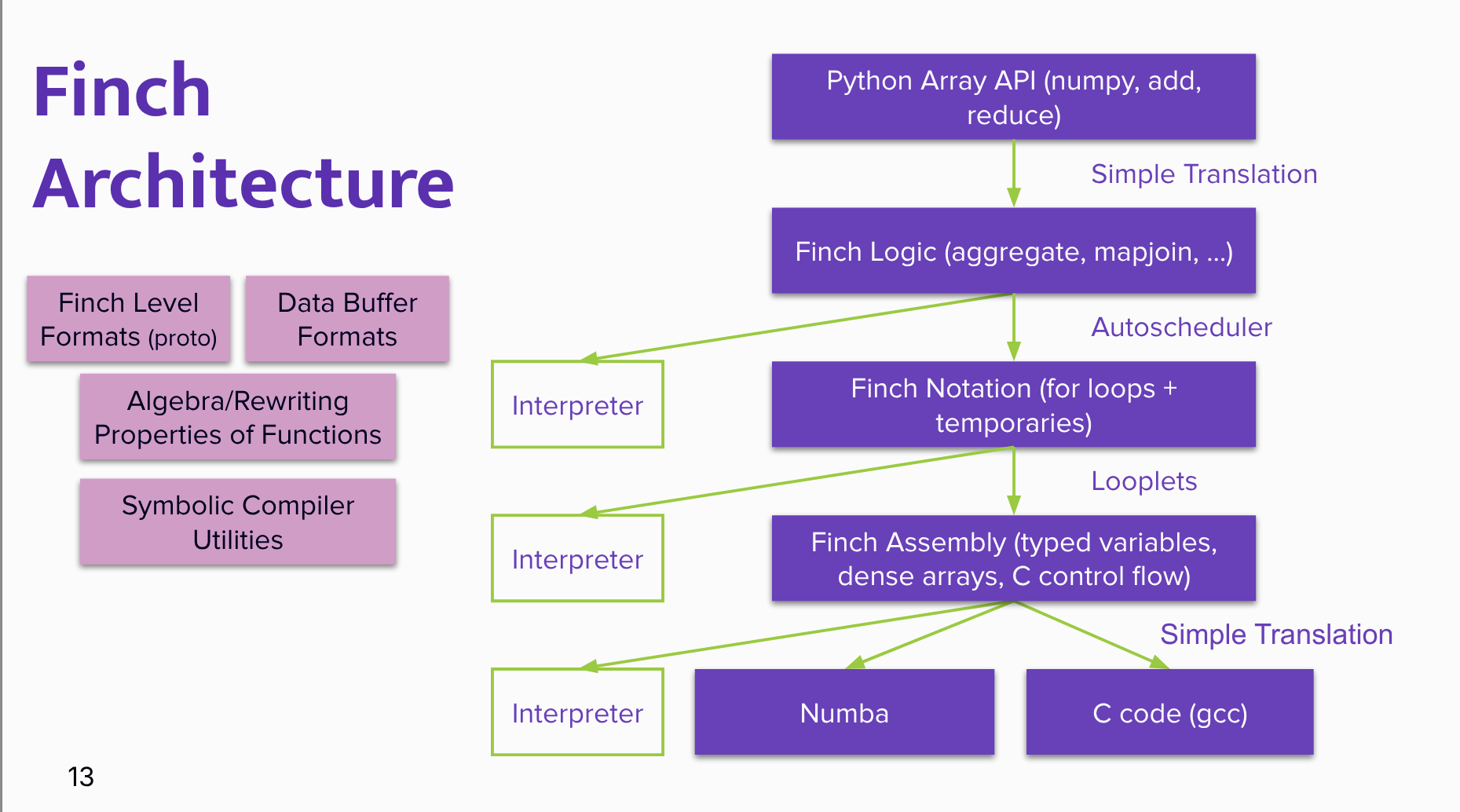 Finch Architecture

Finch Level Formats (proto)

Data Buffer Formats

Algebra/Rewriting Properties of Functions

Symbolic Compiler Utilities

Python Array API (numpy, add, reduce)

Simple Translation

Finch Logic (aggregate, mapjoin, ...)

Autoscheduler

Interpreter

Finch Notation (for loops + temporaries)

Looplets

Interpreter

Finch Assembly (typed variables, dense arrays, C control flow)

Simple Translation

Interpreter

Numba

C code (gcc)

13